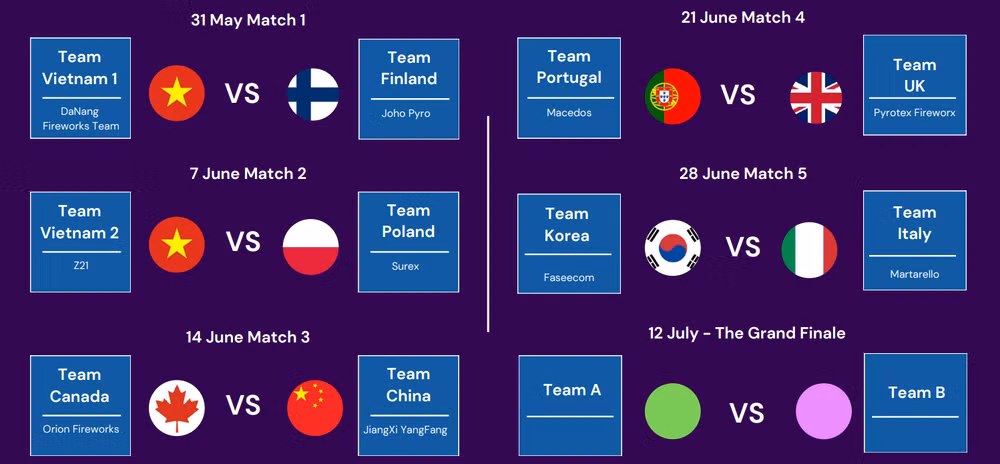 31 May Match 1

Team Vietnam 1
DaNang Fireworks Team

VS

Team Finland
Joho Pyro

7 June Match 2

Team Vietnam 2
Z21

VS

Team Poland
Surex

14 June Match 3

Team Canada
Orion Fireworks

VS

Team China
JiangXi YangFang

21 June Match 4

Team Portugal
Macedos

VS

Team UK
Pyrotex Fireworx

28 June Match 5

Team Korea
Faseecom

VS

Team Italy
Martarello

12 July - The Grand Finale

Team A

VS

Team B